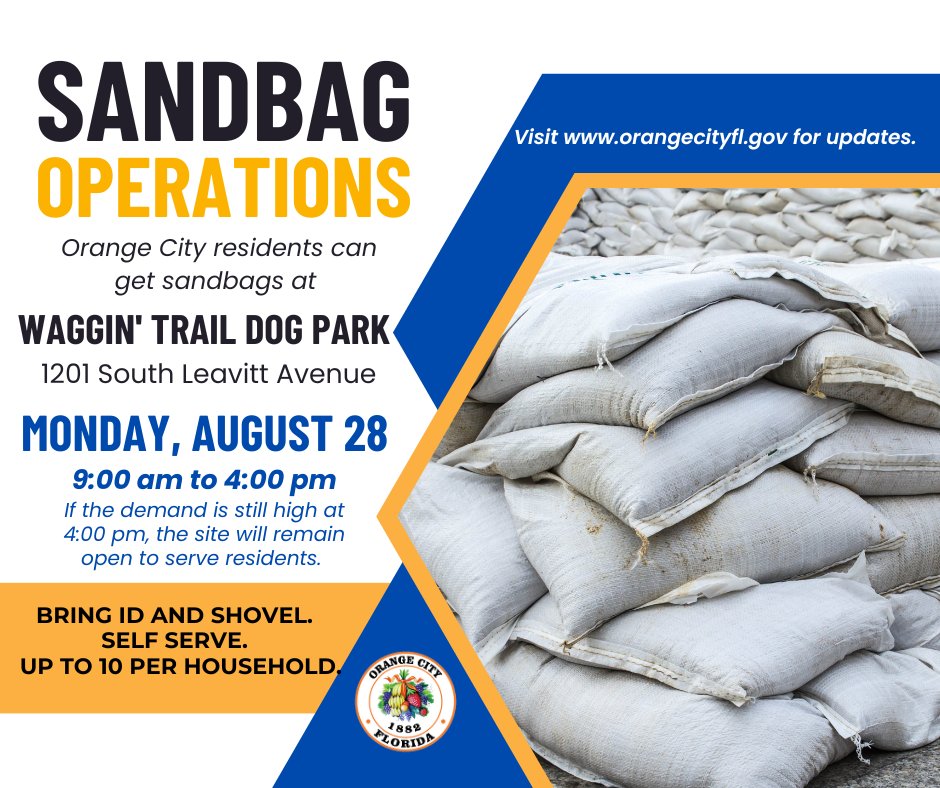 SANDBAG OPERATIONS

Orange City residents can get sandbags at

WAGGIN' TRAIL DOG PARK

1201 South Leavitt Avenue

MONDAY, AUGUST 28

9:00 am to 4:00 pm

If the demand is still high at 4:00 pm, the site will remain open to serve residents.

BRING ID AND SHOVEL.
SELF SERVE.
UP TO 10 PER HOUSEHOLD.

Visit www.orangecityfl.gov for updates.

ORANGE CITY
1882
FLORIDA